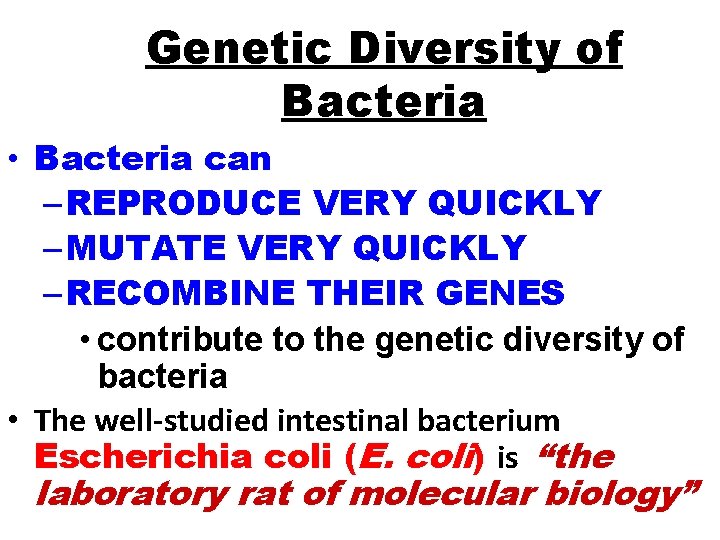 Genetic Diversity of Bacteria

• Bacteria can
– REPRODUCE VERY QUICKLY
– MUTATE VERY QUICKLY
– RECOMBINE THEIR GENES
• contribute to the genetic diversity of bacteria

• The well-studied intestinal bacterium Escherichia coli (E. coli) is "the laboratory rat of molecular biology"